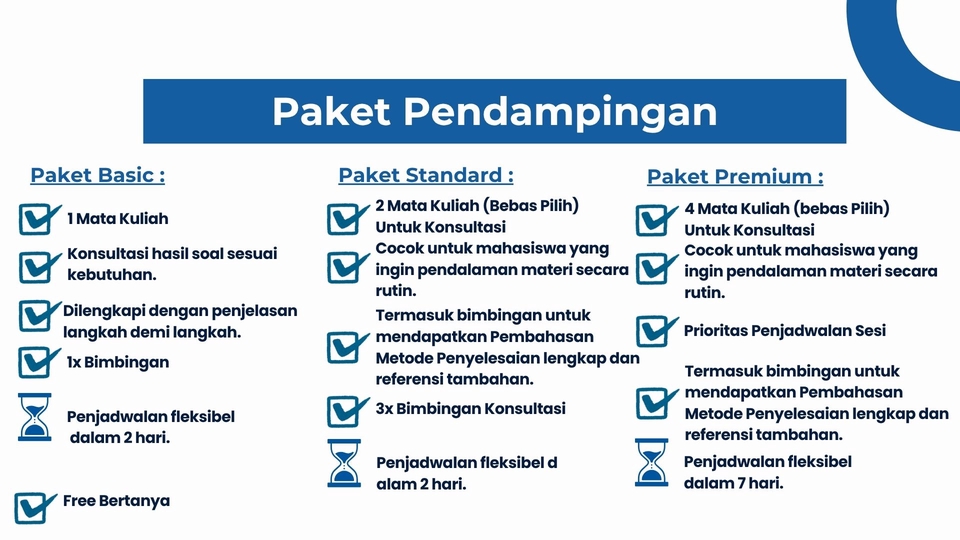 Paket Pendampingan

Paket Basic :

1 Mata Kuliah

Konsultasi hasil soal sesuai kebutuhan.

Dilengkapi dengan penjelasan langkah demi langkah.

1x Bimbingan

Penjadwalan fleksibel dalam 2 hari.

Free Bertanya

Paket Standard :

2 Mata Kuliah (Bebas Pilih) Untuk Konsultasi

Cocok untuk mahasiswa yang ingin pendalaman materi secara rutin.

Termasuk bimbingan untuk mendapatkan Pembahasan Metode Penyelesaian lengkap dan referensi tambahan.

3x Bimbingan Konsultasi

Penjadwalan fleksibel d alam 2 hari.

Paket Premium :

4 Mata Kuliah (bebas Pilih) Untuk Konsultasi

Cocok untuk mahasiswa yang ingin pendalaman materi secara rutin.

Prioritas Penjadwalan Sesi

Termasuk bimbingan untuk mendapatkan Pembahasan Metode Penyelesaian lengkap dan referensi tambahan.

Penjadwalan fleksibel dalam 7 hari.